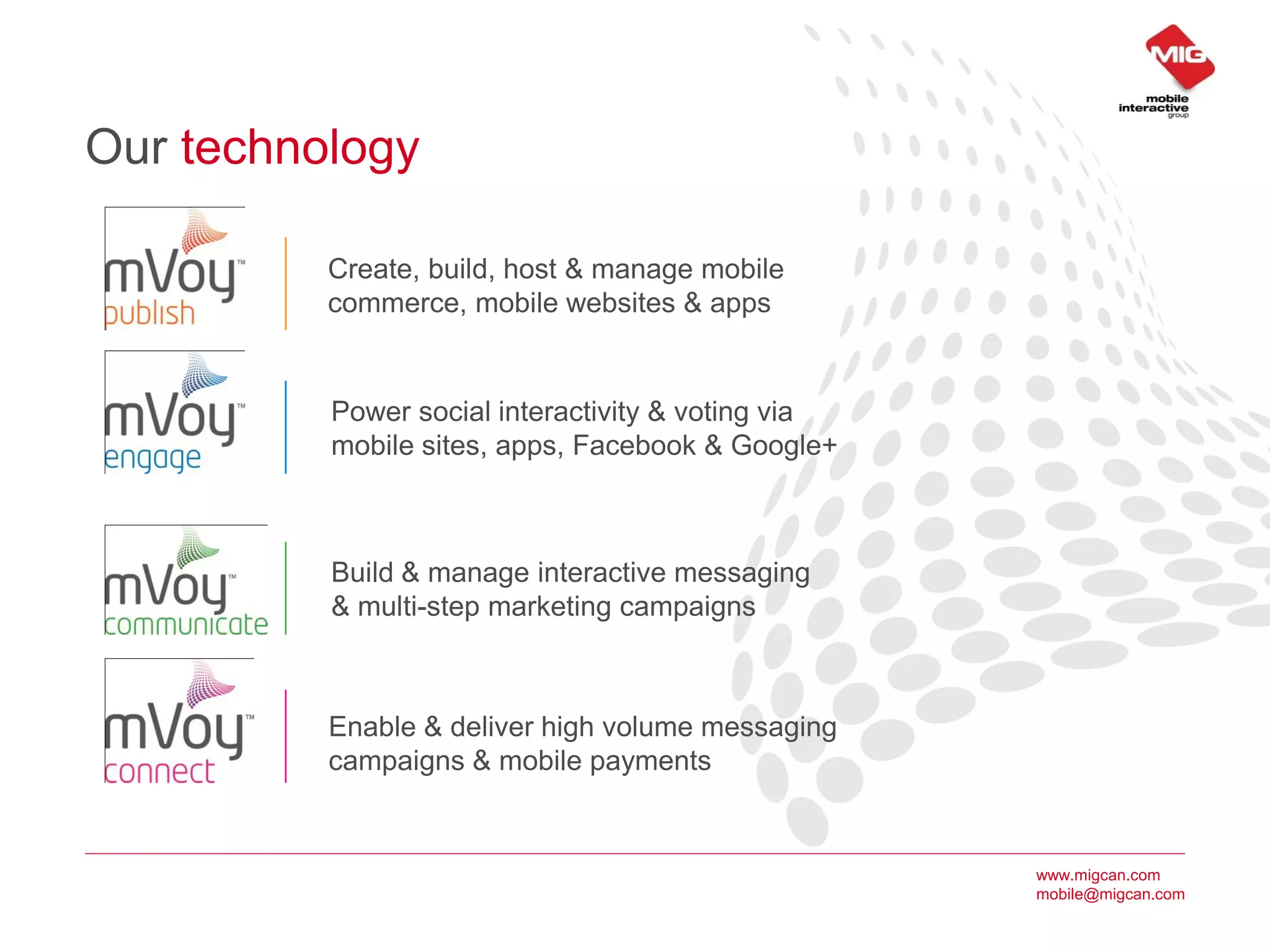 MIG
mobile interactive group

Our technology

mVoy™ publish

Create, build, host & manage mobile commerce, mobile websites & apps

mVoy™ engage

Power social interactivity & voting via mobile sites, apps, Facebook & Google+

mVoy™ communicate

Build & manage interactive messaging & multi-step marketing campaigns

mVoy™ connect

Enable & deliver high volume messaging campaigns & mobile payments

www.migcan.com
mobile@migcan.com